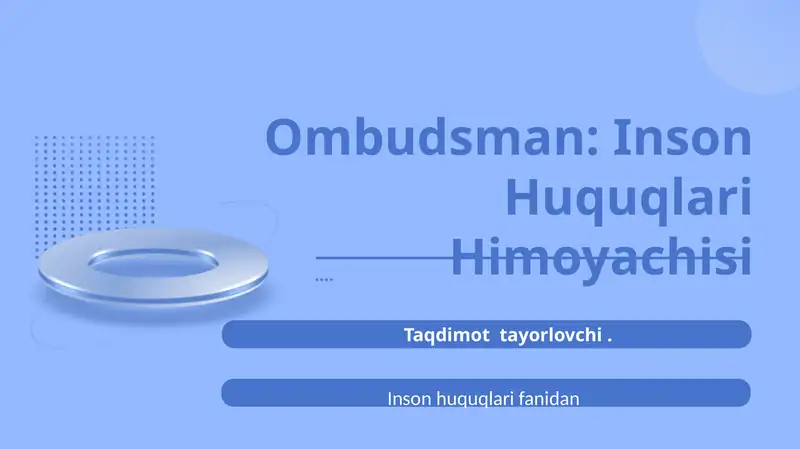 Ombudsman: Inson Huquqlari Himoyachisi

Taqdimot tayorlovchi .

Inson huquqlari fanidan